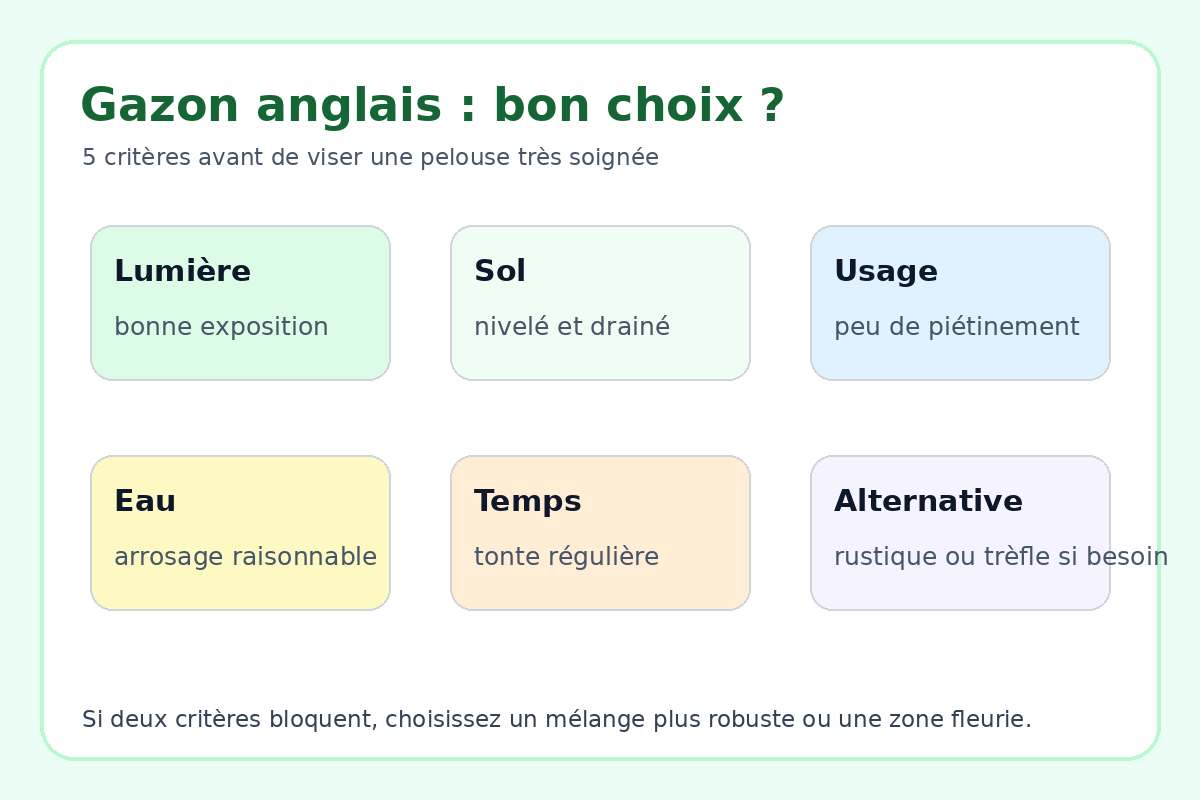 Gazon anglais : bon choix ?

5 critères avant de viser une pelouse très soignée

Lumière

bonne exposition

Sol

nivelé et drainé

Usage

peu de piétinement

Eau

arrosage raisonnable

Temps

tonte régulière

Alternative

rustique ou trèfle si besoin

Si deux critères bloquent, choisissez un mélange plus robuste ou une zone fleurie.